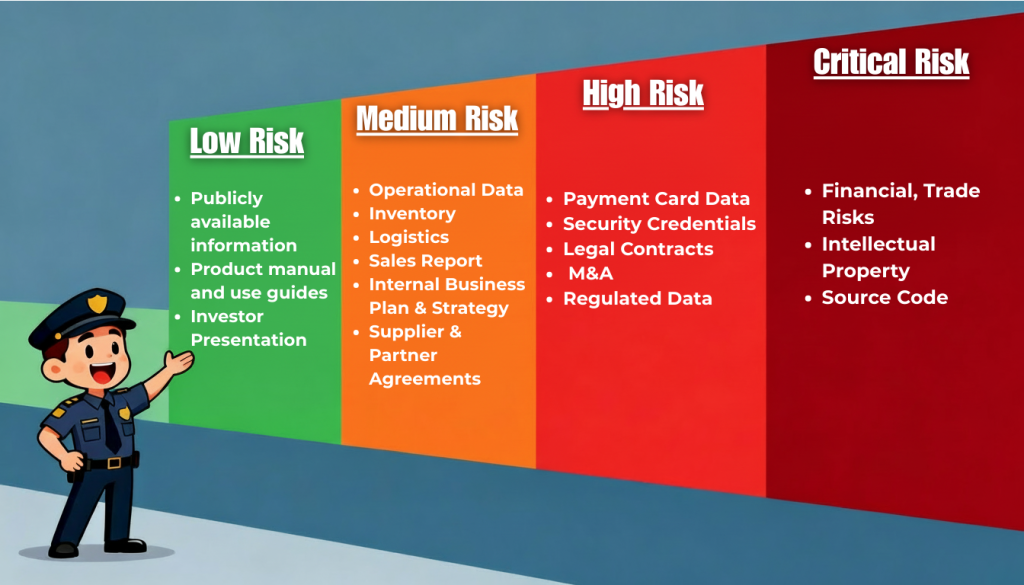 Low Risk

- Publicly available information
- Product manual and use guides
- Investor Presentation

Medium Risk

- Operational Data
- Inventory
- Logistics
- Sales Report
- Internal Business Plan & Strategy
- Supplier & Partner Agreements

High Risk

- Payment Card Data
- Security Credentials
- Legal Contracts
- M&A
- Regulated Data

Critical Risk

- Financial, Trade Risks
- Intellectual Property
- Source Code